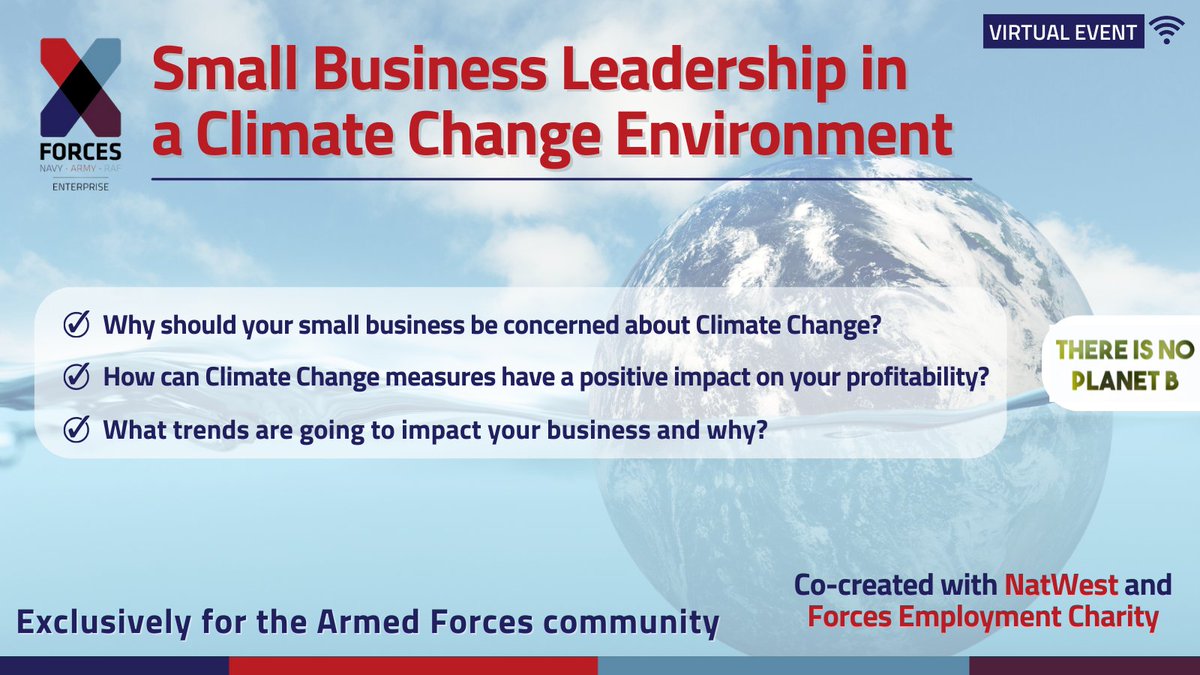 X FORCES
NAVY · ARMY · RAF
ENTERPRISE

VIRTUAL EVENT

Small Business Leadership in a Climate Change Environment

Why should your small business be concerned about Climate Change?

How can Climate Change measures have a positive impact on your profitability?

What trends are going to impact your business and why?

THERE IS NO PLANET B

Exclusively for the Armed Forces community

Co-created with NatWest and Forces Employment Charity